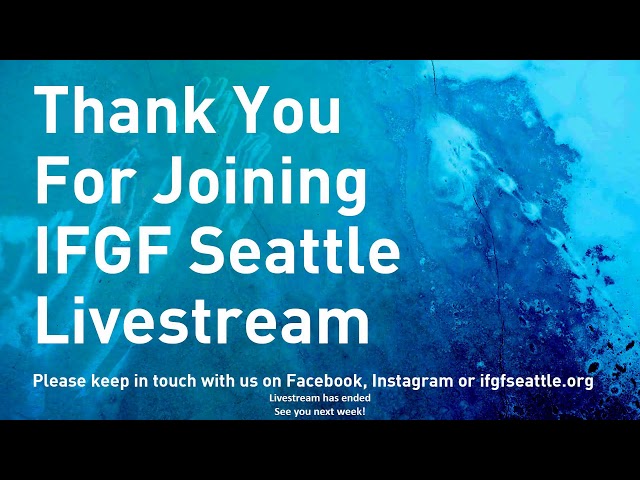 Thank You For Joining IFGF Seattle Livestream

Please keep in touch with us on Facebook, Instagram or ifgfseattle.org

Livestream has ended
See you next week!